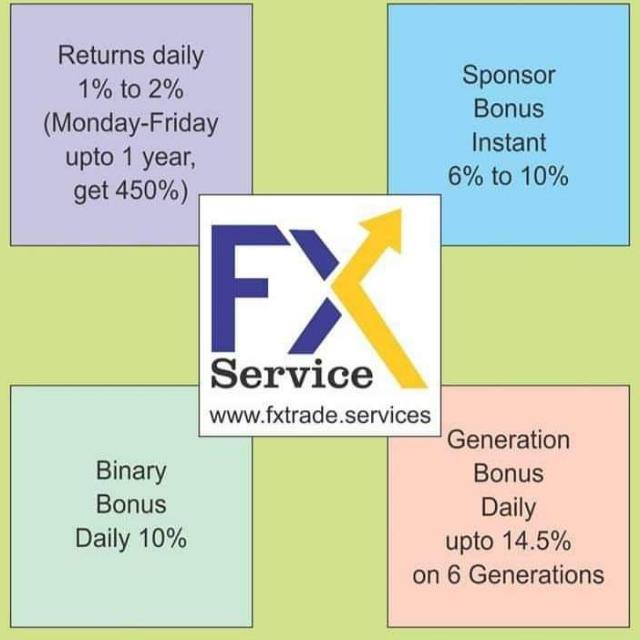 Returns daily
1% to 2%
(Monday-Friday
upto 1 year,
get 450%)

Sponsor
Bonus
Instant
6% to 10%

FX
Service
www.fxtrade.services

Binary
Bonus
Daily 10%

Generation
Bonus
Daily
upto 14.5%
on 6 Generations